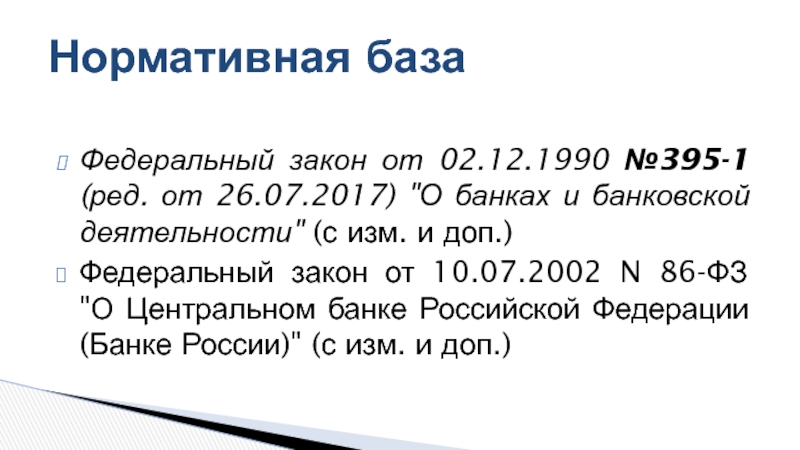 Нормативная база

Федеральный закон от 02.12.1990 №395-1 (ред. от 26.07.2017) "О банках и банковской деятельности" (с изм. и доп.)

Федеральный закон от 10.07.2002 N 86-ФЗ "О Центральном банке Российской Федерации (Банке России)" (с изм. и доп.)